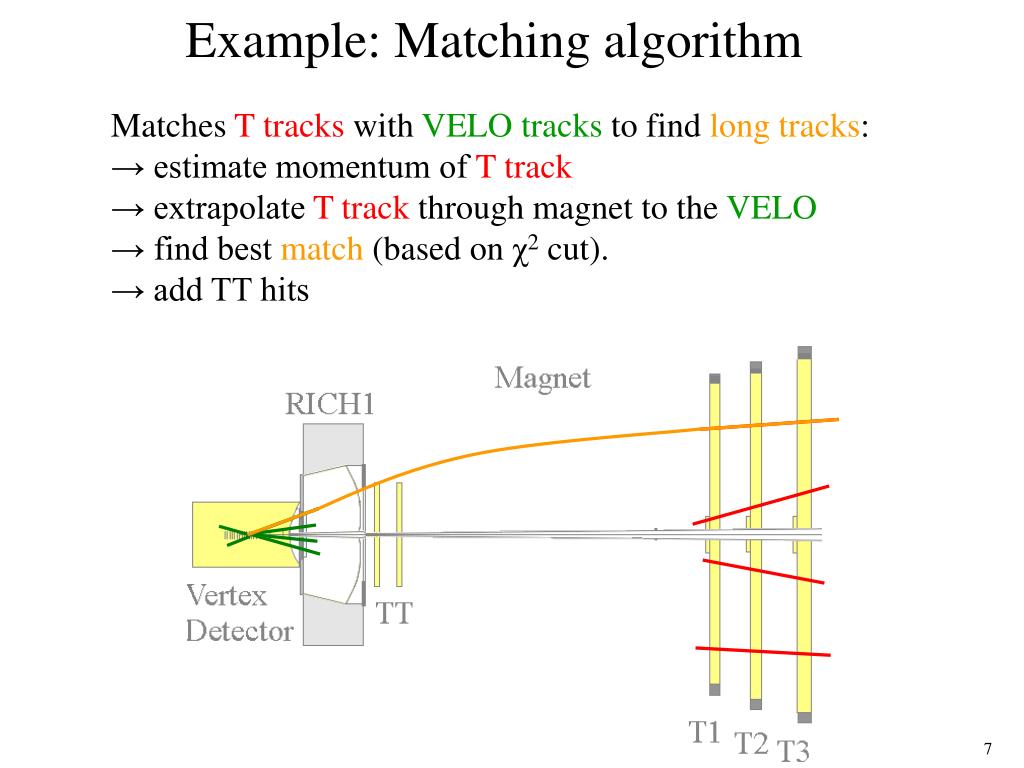 Example: Matching algorithm

Matches T tracks with VELO tracks to find long tracks:
→ estimate momentum of T track
→ extrapolate T track through magnet to the VELO
→ find best match (based on $\chi^2$ cut).
→ add TT hits

Magnet
RICH1
Vertex Detector
TT
T1
T2
T3

7